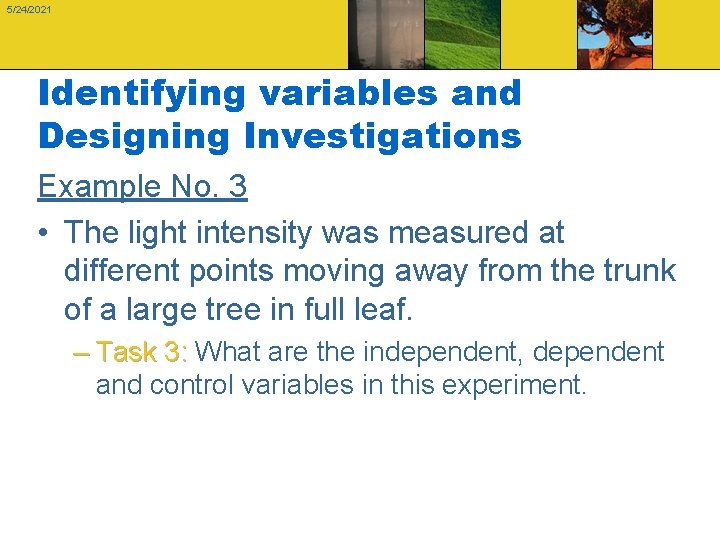 5/24/2021

Identifying variables and Designing Investigations

Example No. 3

• The light intensity was measured at different points moving away from the trunk of a large tree in full leaf.

– Task 3: What are the independent, dependent and control variables in this experiment.